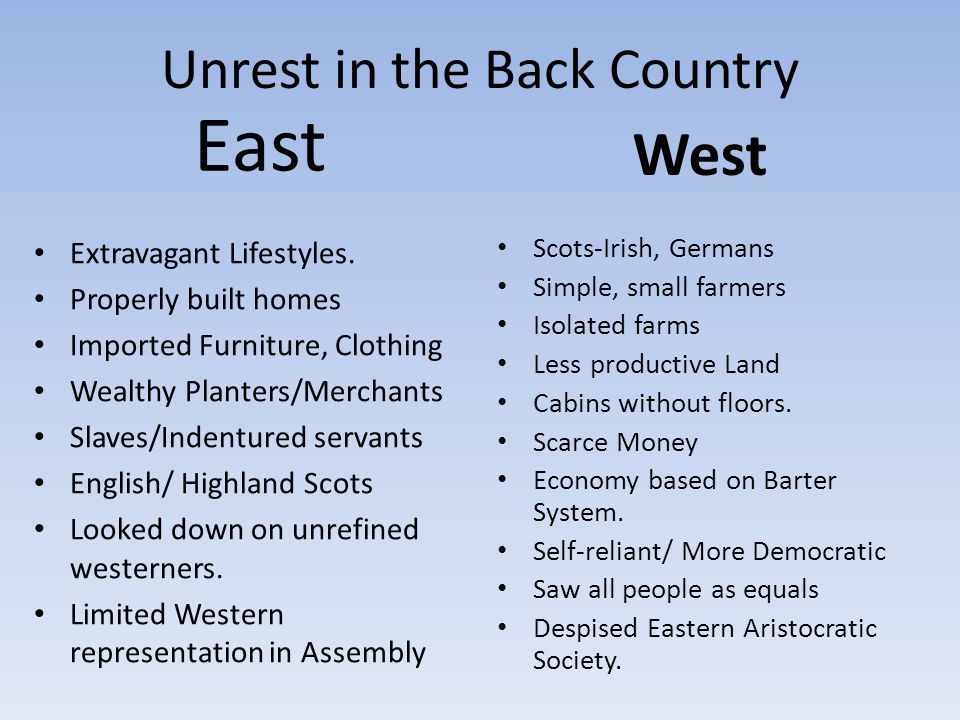 Unrest in the Back Country

East

- Extravagant Lifestyles.
- Properly built homes
- Imported Furniture, Clothing
- Wealthy Planters/Merchants
- Slaves/Indentured servants
- English/ Highland Scots
- Looked down on unrefined westerners.
- Limited Western representation in Assembly

West

- Scots-Irish, Germans
- Simple, small farmers
- Isolated farms
- Less productive Land
- Cabins without floors.
- Scarce Money
- Economy based on Barter System.
- Self-reliant/ More Democratic
- Saw all people as equals
- Despised Eastern Aristocratic Society.